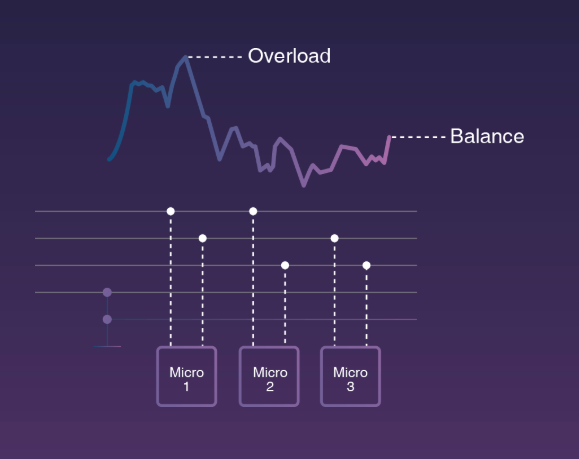 Overload

Balance

Micro
1

Micro
2

Micro
3